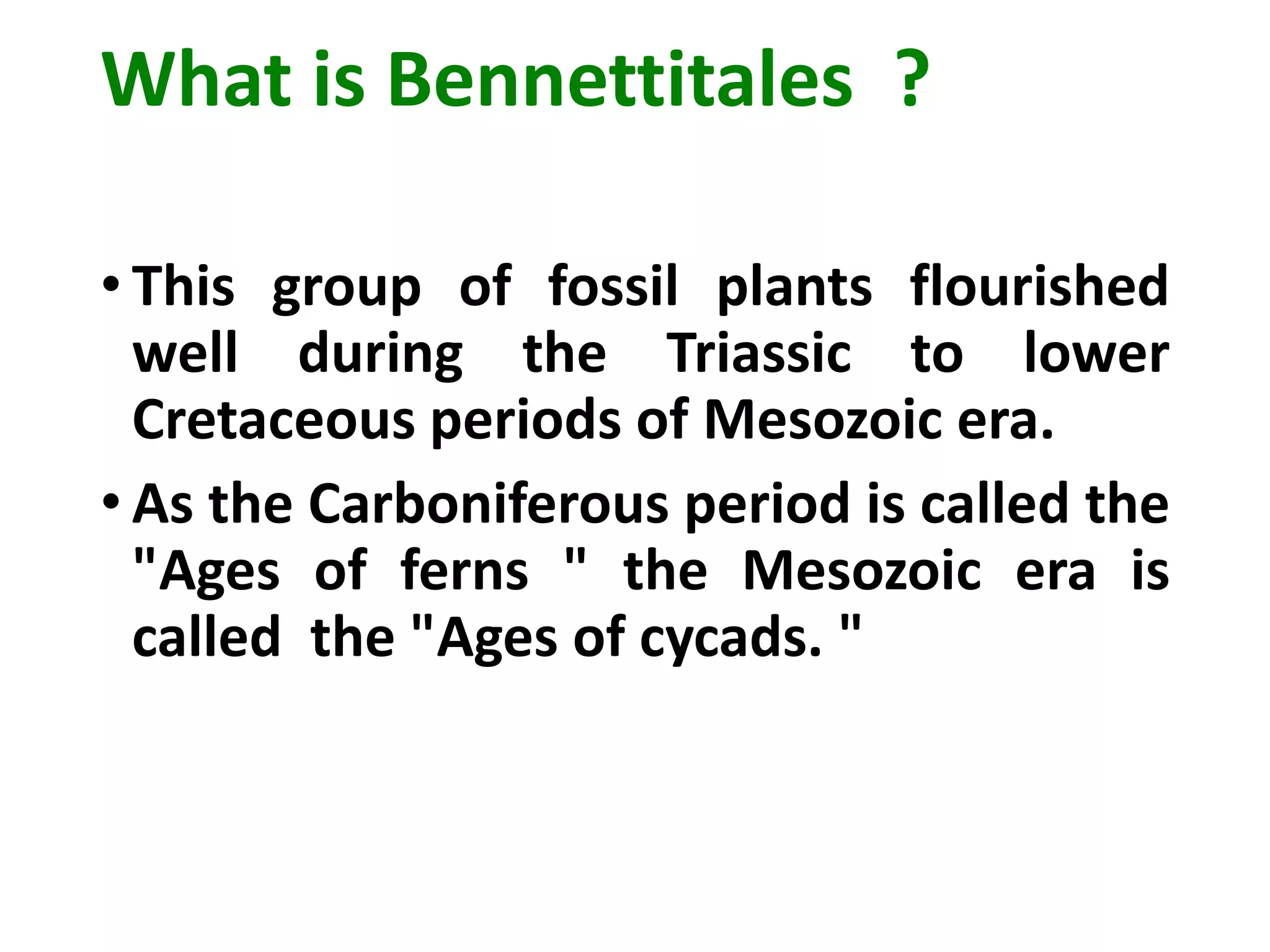 What is Bennettitales ?

• This group of fossil plants flourished well during the Triassic to lower Cretaceous periods of Mesozoic era.

• As the Carboniferous period is called the "Ages of ferns " the Mesozoic era is called the "Ages of cycads. "